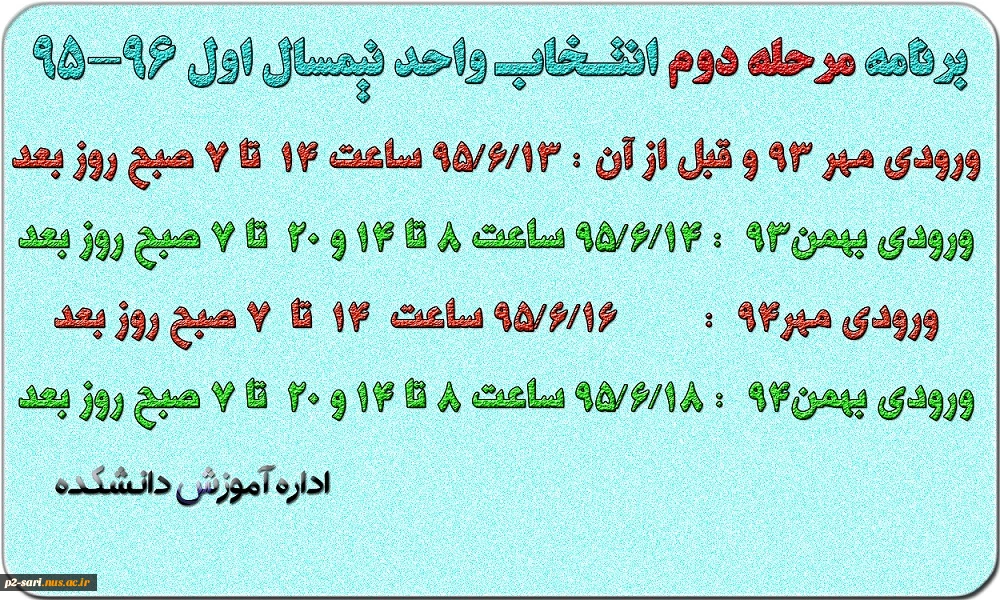 برنامه مرحله دوم انتخاب واحد نیمسال اول ۹۶-۹۵

ورودی مهر ۹۳ و قبل از آن : ۹۵/۶/۱۳ ساعت ۱۴ تا ۷ صبح روز بعد

ورودی بهمن۹۳ : ۹۵/۶/۱۴ ساعت ۸ تا ۱۴ و ۲۰ تا ۷ صبح روز بعد

ورودی مهر۹۴ : ۹۵/۶/۱۶ ساعت ۱۴ تا ۷ صبح روز بعد

ورودی بهمن۹۴ : ۹۵/۶/۱۸ ساعت ۸ تا ۱۴ و ۲۰ تا ۷ صبح روز بعد

اداره آموزش دانشکده

p2-sari.nus.ac.ir